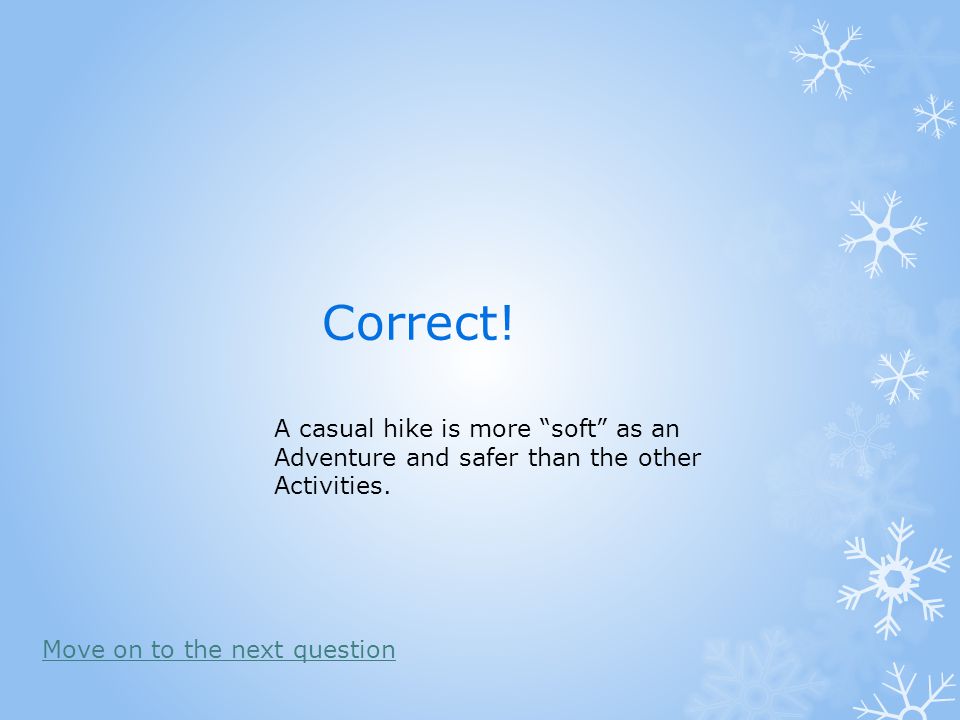 Correct!

A casual hike is more “soft” as an Adventure and safer than the other Activities.

Move on to the next question